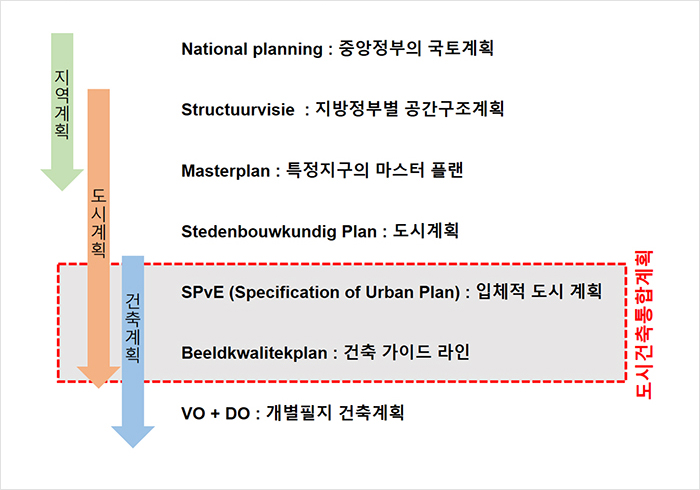 지역계획

도시계획

건축계획

National planning : 중앙정부의 국토계획

Structuurvisie : 지방정부별 공간구조계획

Masterplan : 특정지구의 마스터 플랜

Stedenbouwkundig Plan : 도시계획

SPvE (Specification of Urban Plan) : 입체적 도시 계획

Beeldkwalitekplan : 건축 가이드 라인

VO + DO : 개별필지 건축계획

도시건축통합계획